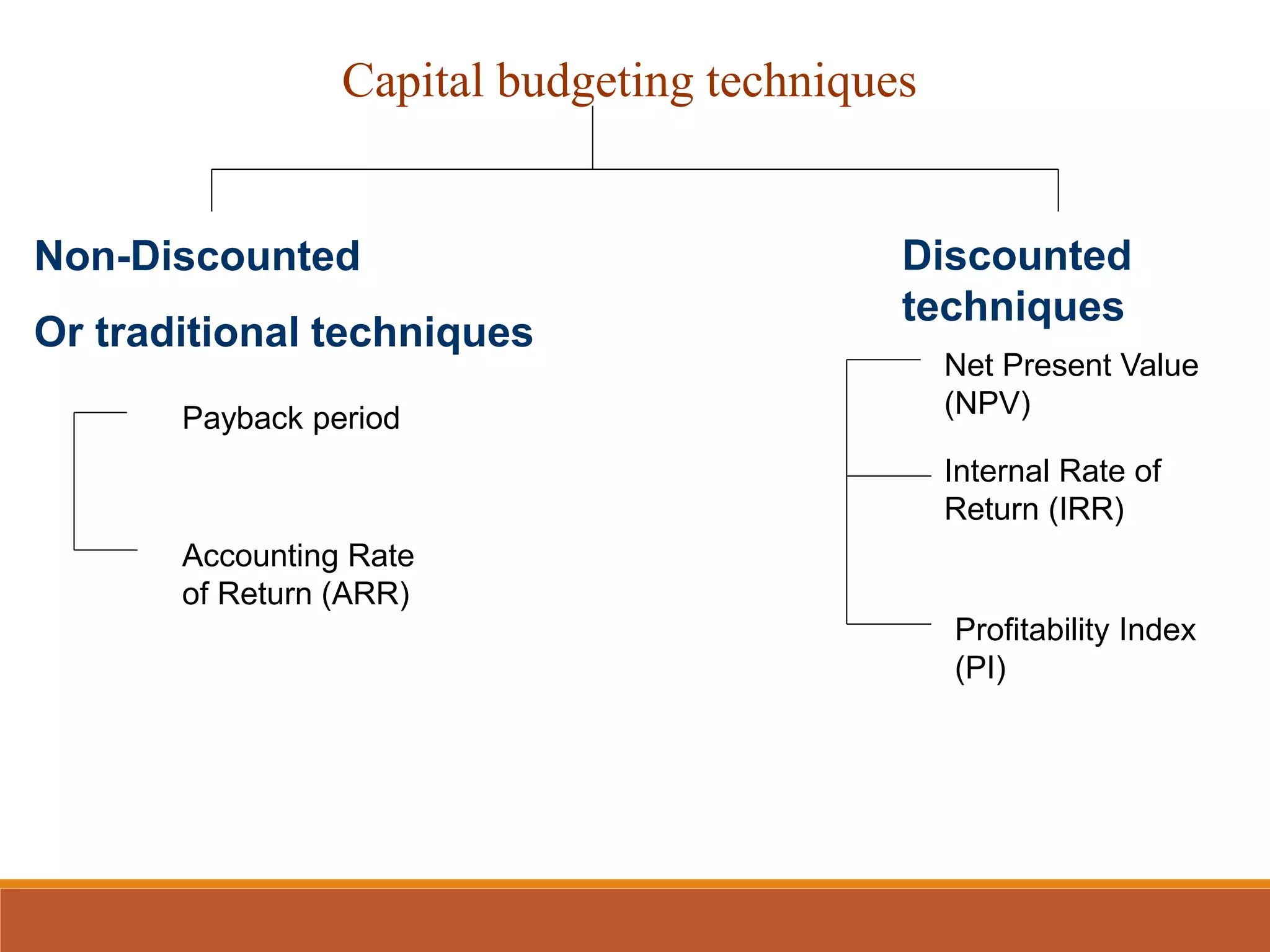 Capital budgeting techniques

Non-Discounted

Or traditional techniques

Payback period

Accounting Rate of Return (ARR)

Discounted techniques

Net Present Value (NPV)

Internal Rate of Return (IRR)

Profitability Index (PI)